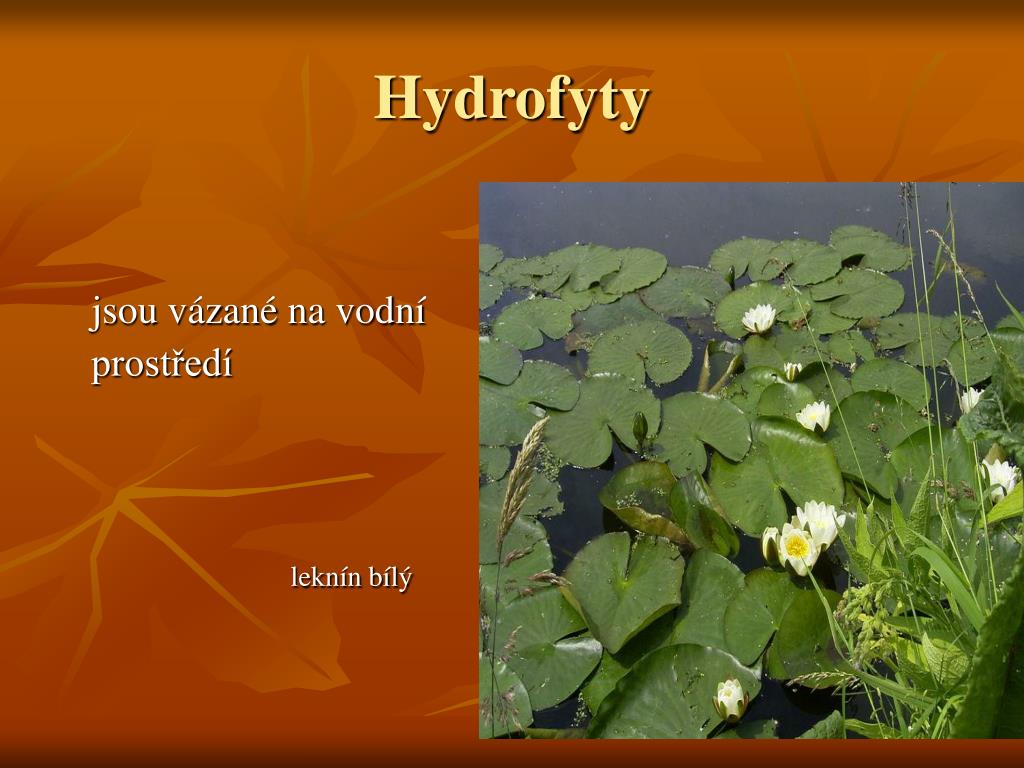 Hydrofyty

jsou vázané na vodní prostředí

leknín bílý